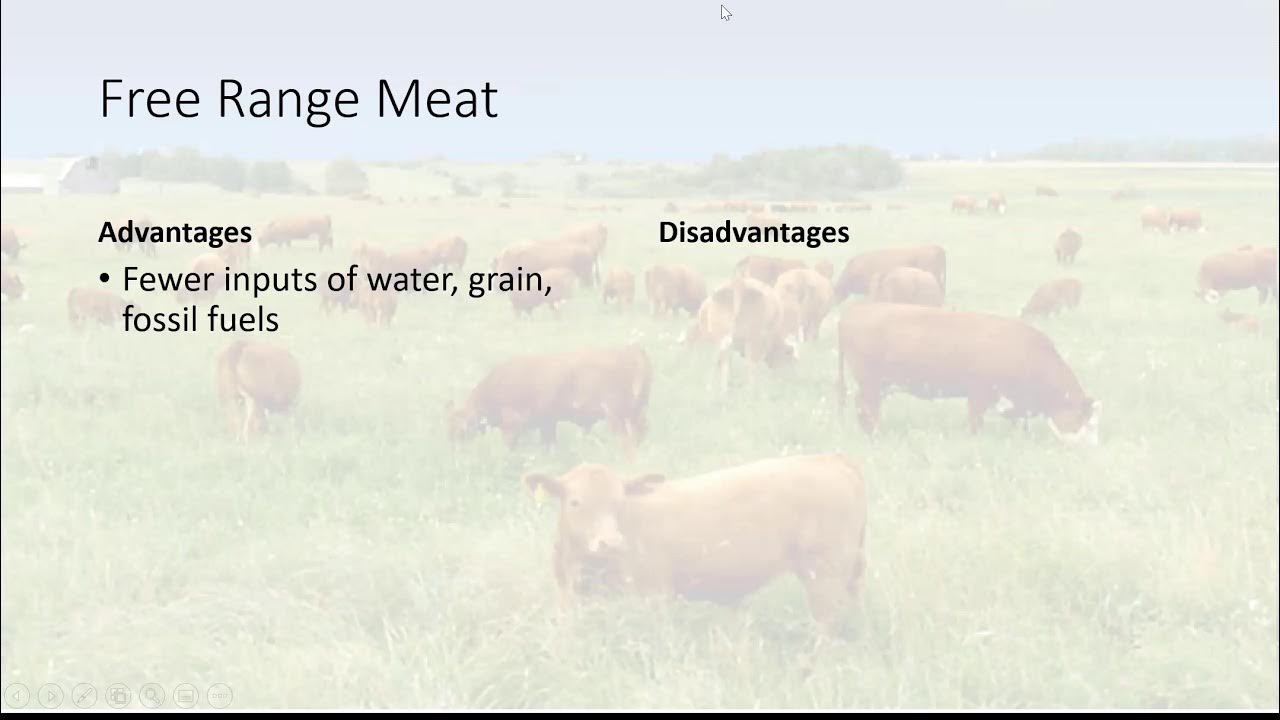 Free Range Meat

Advantages
• Fewer inputs of water, grain, fossil fuels

Disadvantages